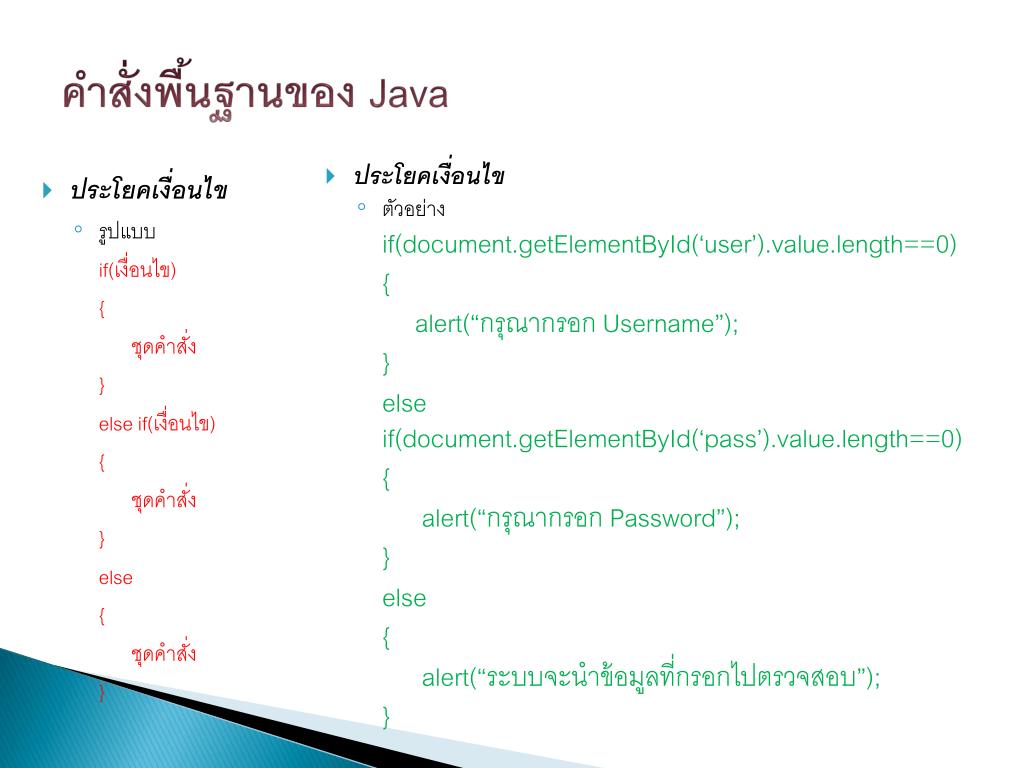 คำสั่งพื้นฐานของ Java

ประโยคเงื่อนไข
รูปแบบ
if(เงื่อนไข)
{
ชุดคำสั่ง
}
else if(เงื่อนไข)
{
ชุดคำสั่ง
}
else
{
ชุดคำสั่ง
}

ประโยคเงื่อนไข
ตัวอย่าง
if(document.getElementById(‘user’).value.length==0)
{
alert(“กรุณากรอก Username”);
}
else
if(document.getElementById(‘pass’).value.length==0)
{
alert(“กรุณากรอก Password”);
}
else
{
alert(“ระบบจะนำข้อมูลที่กรอกไปตรวจสอบ”);
}